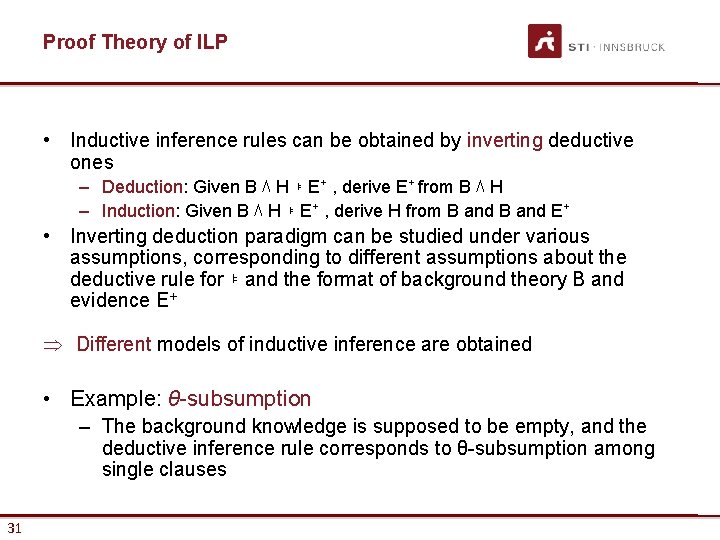 Proof Theory of ILP

STI · INNSBRUCK

• Inductive inference rules can be obtained by inverting deductive ones
– Deduction: Given $B \wedge H \models E^+$ , derive $E^+$ from $B \wedge H$
– Induction: Given $B \wedge H \models E^+$ , derive H from B and B and $E^+$
• Inverting deduction paradigm can be studied under various assumptions, corresponding to different assumptions about the deductive rule for $\models$ and the format of background theory B and evidence $E^+$

$\Rightarrow$ Different models of inductive inference are obtained

• Example: $\theta$-subsumption
– The background knowledge is supposed to be empty, and the deductive inference rule corresponds to θ-subsumption among single clauses

31